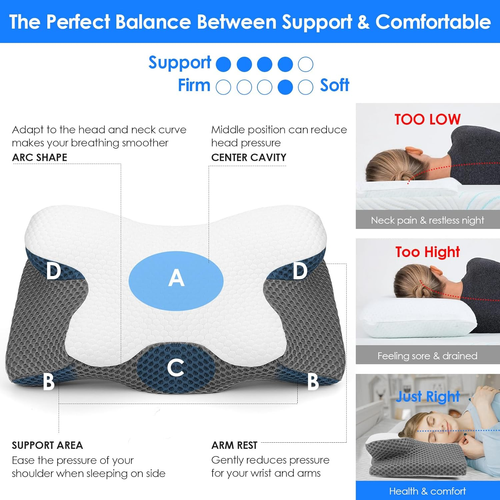 The Perfect Balance Between Support & Comfortable

Support

Firm Soft

Adapt to the head and neck curve makes your breathing smoother
ARC SHAPE

Middle position can reduce head pressure
CENTER CAVITY

D
A
D
C
B
B

SUPPORT AREA
Ease the pressure of your shoulder when sleeping on side

ARM REST
Gently reduces pressure for your wrist and arms

TOO LOW
Neck pain & restless night

Too Hight
Feeling sore & drained

Just Right
Health & comfort